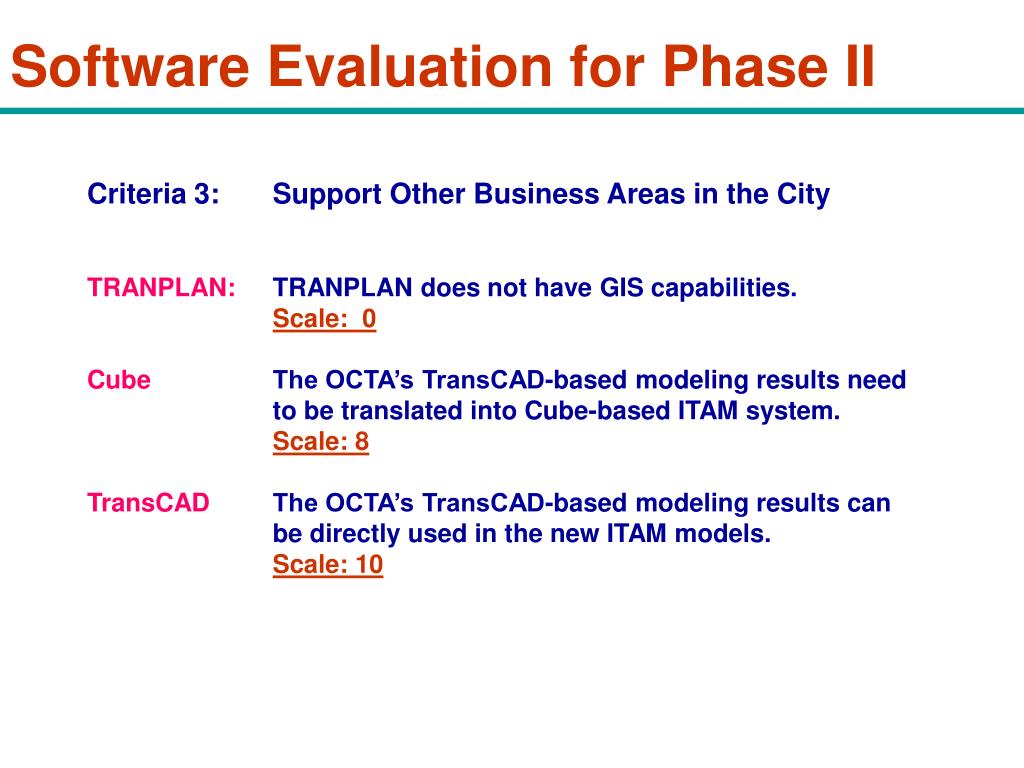 Software Evaluation for Phase II

Criteria 3: Support Other Business Areas in the City

TRANPLAN: TRANPLAN does not have GIS capabilities.
Scale: 0

Cube The OCTA’s TransCAD-based modeling results need to be translated into Cube-based ITAM system.
Scale: 8

TransCAD The OCTA’s TransCAD-based modeling results can be directly used in the new ITAM models.
Scale: 10